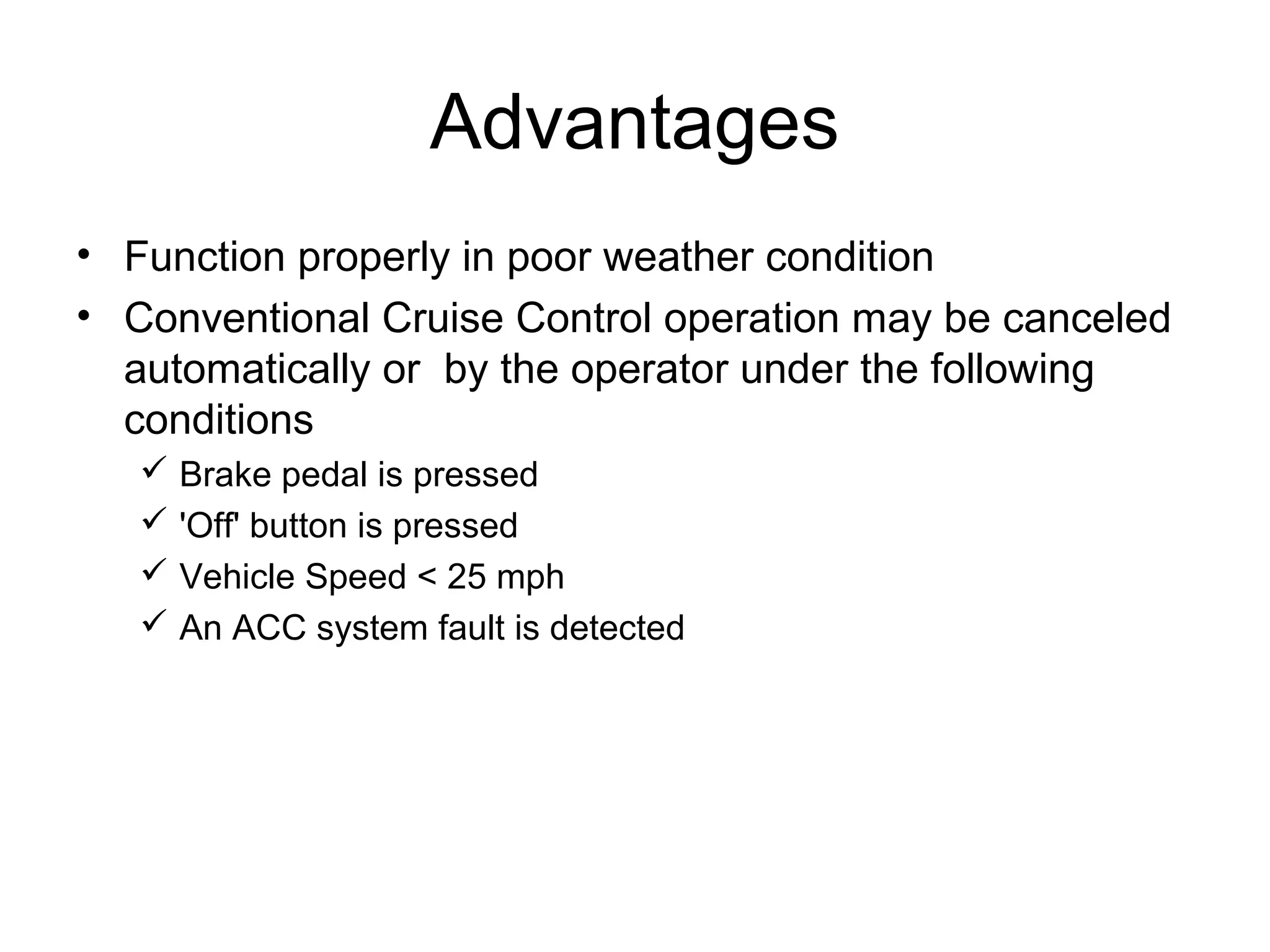 Advantages

• Function properly in poor weather condition
• Conventional Cruise Control operation may be canceled automatically or  by the operator under the following conditions
  ✓ Brake pedal is pressed
  ✓ 'Off' button is pressed
  ✓ Vehicle Speed < 25 mph
  ✓ An ACC system fault is detected